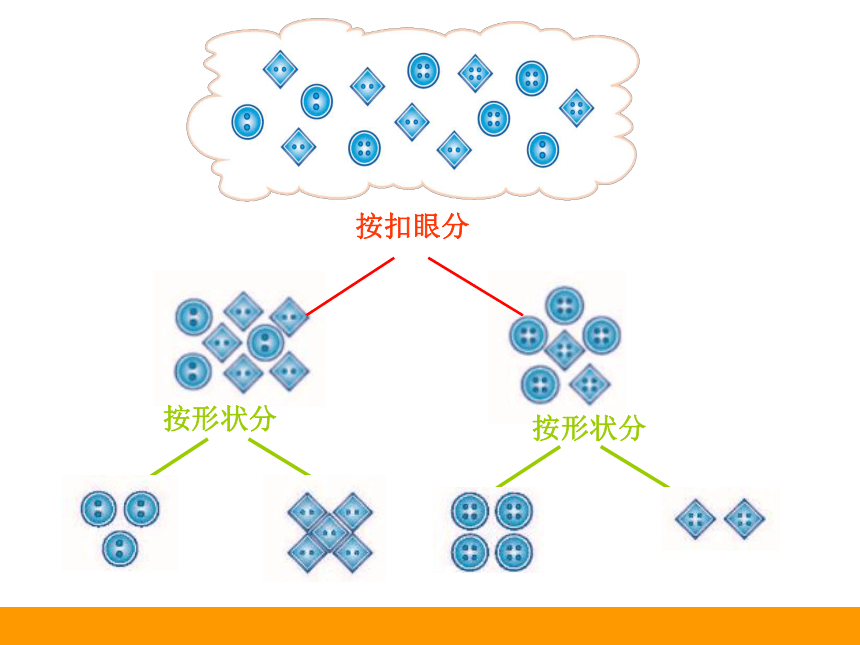 按扣眼分

按形状分

按形状分